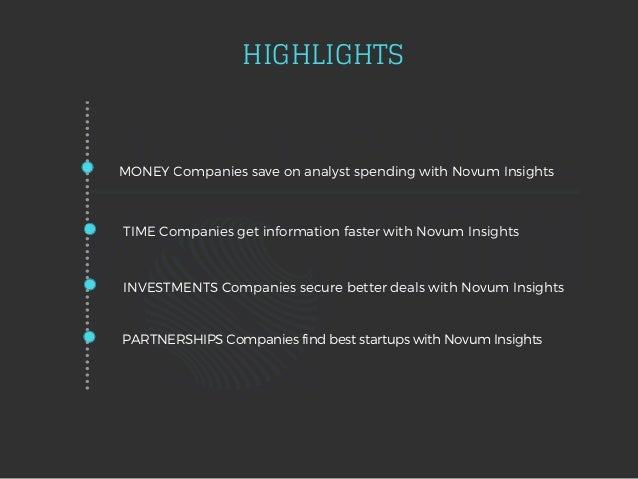 HIGHLIGHTS

MONEY Companies save on analyst spending with Novum Insights

TIME Companies get information faster with Novum Insights

INVESTMENTS Companies secure better deals with Novum Insights

PARTNERSHIPS Companies find best startups with Novum Insights